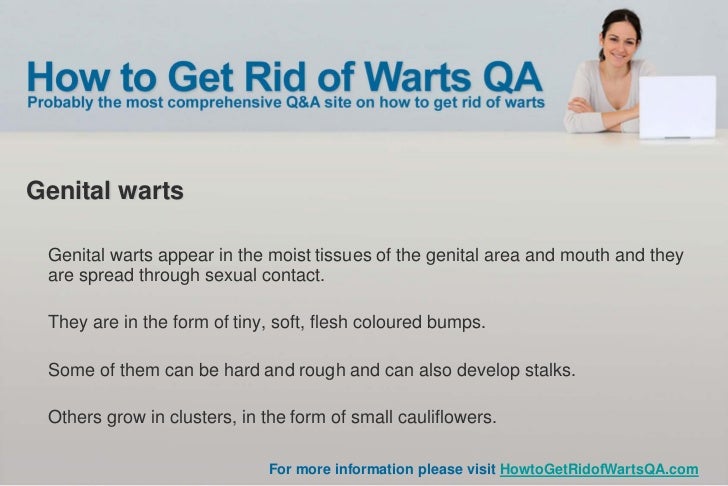 How to Get Rid of Warts QA
Probably the most comprehensive Q&A site on how to get rid of warts

Genital warts

Genital warts appear in the moist tissues of the genital area and mouth and they are spread through sexual contact.

They are in the form of tiny, soft, flesh coloured bumps.

Some of them can be hard and rough and can also develop stalks.

Others grow in clusters, in the form of small cauliflowers.

For more information please visit HowtoGetRidofWartsQA.com